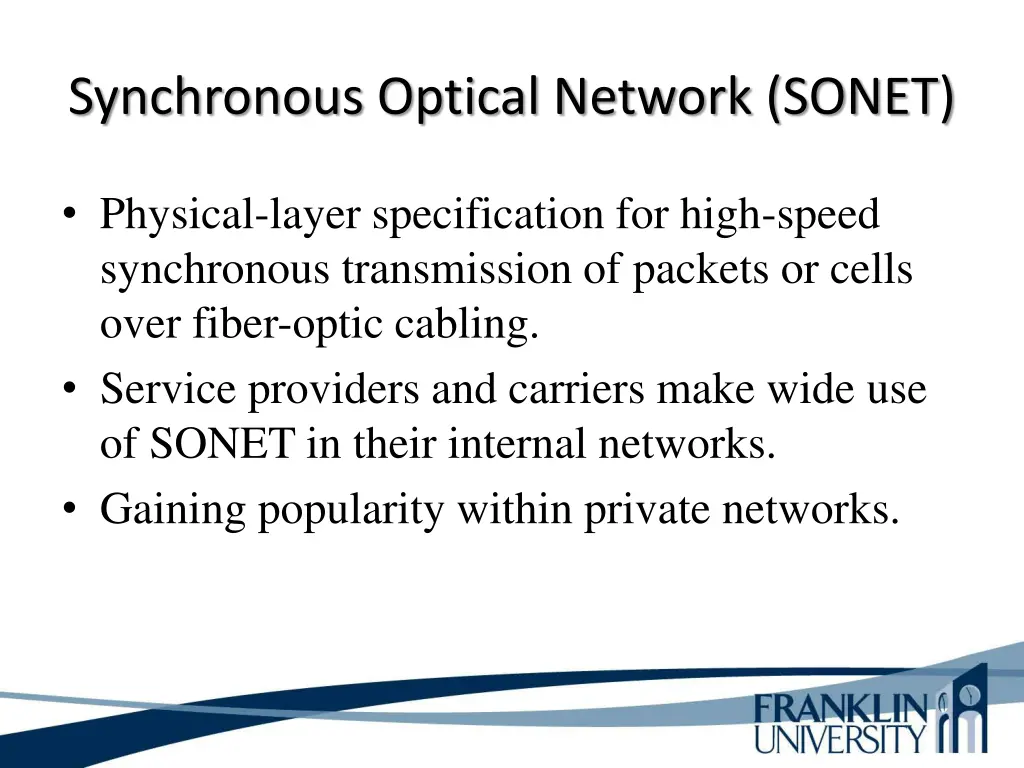 Synchronous Optical Network (SONET)

• Physical-layer specification for high-speed synchronous transmission of packets or cells over fiber-optic cabling.
• Service providers and carriers make wide use of SONET in their internal networks.
• Gaining popularity within private networks.

FRANKLIN UNIVERSITY